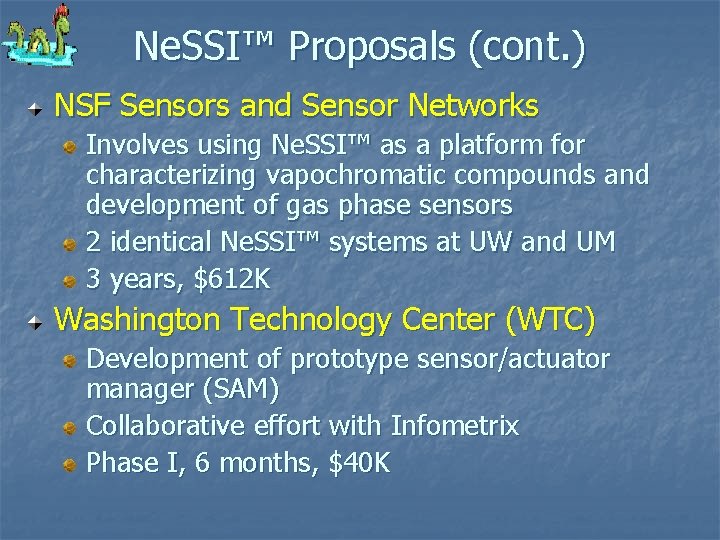 NeSSI™ Proposals (cont.)

NSF Sensors and Sensor Networks

Involves using NeSSI™ as a platform for characterizing vapochromatic compounds and development of gas phase sensors

2 identical NeSSI™ systems at UW and UM

3 years, \$612K

Washington Technology Center (WTC)

Development of prototype sensor/actuator manager (SAM)

Collaborative effort with Infometrix

Phase I, 6 months, \$40K